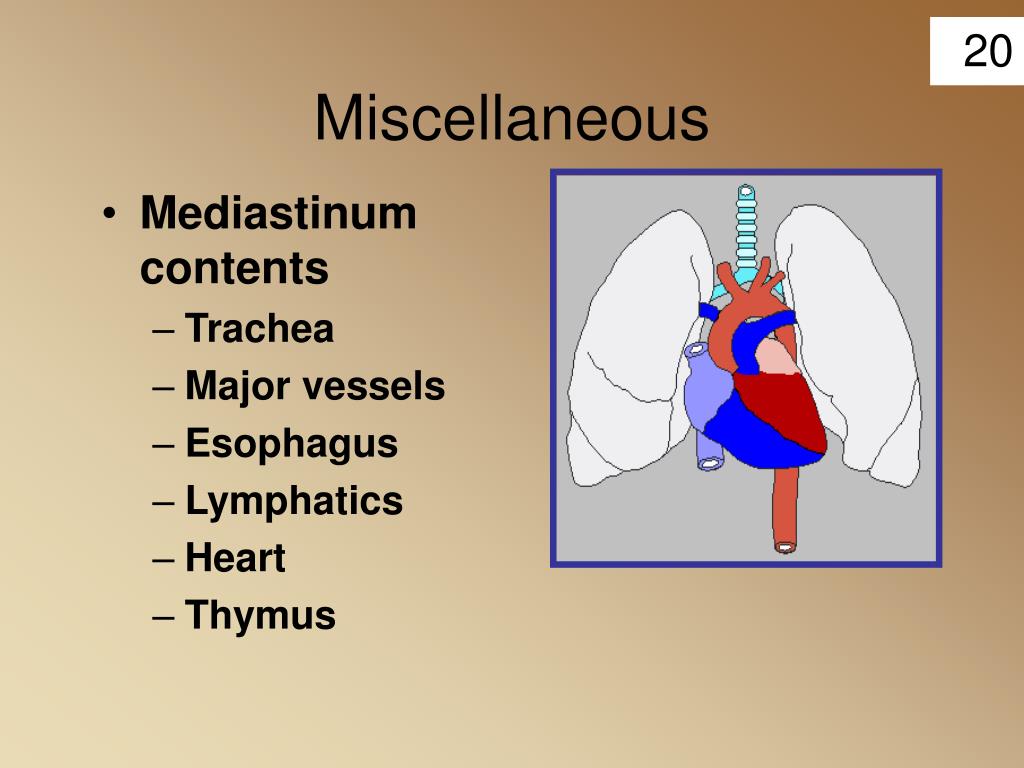 20

Miscellaneous

• Mediastinum contents
– Trachea
– Major vessels
– Esophagus
– Lymphatics
– Heart
– Thymus